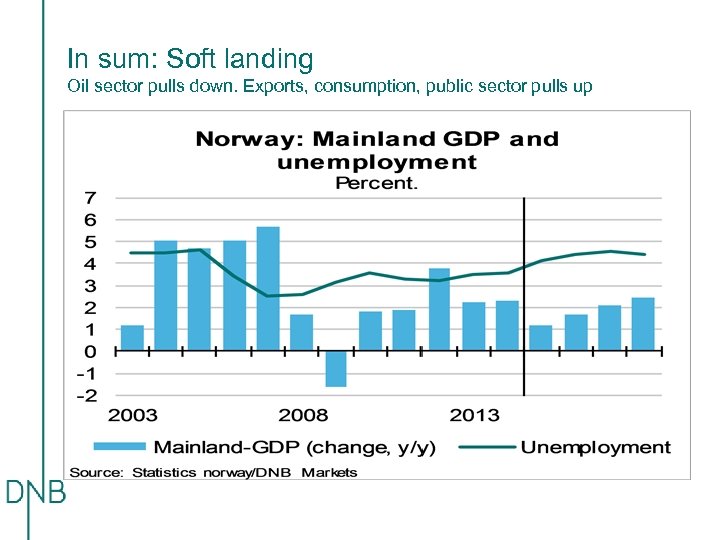 In sum: Soft landing
Oil sector pulls down. Exports, consumption, public sector pulls up

Norway: Mainland GDP and unemployment
Percent.

7
6
5
4
3
2
1
0
-1
-2

2003
2008
2013

Mainland-GDP (change, y/y)
Unemployment

Source: Statistics norway/DNB Markets

DNB